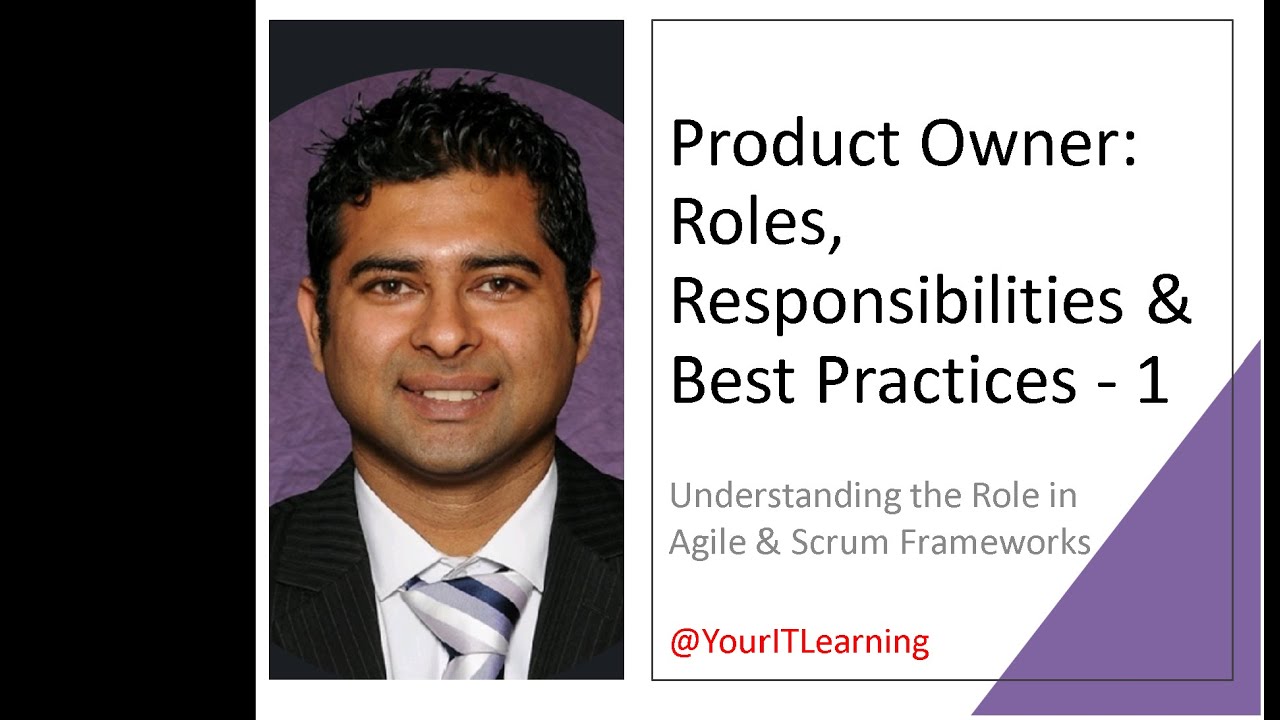 Product Owner: Roles, Responsibilities & Best Practices - 1

Understanding the Role in Agile & Scrum Frameworks

@YourITLearning